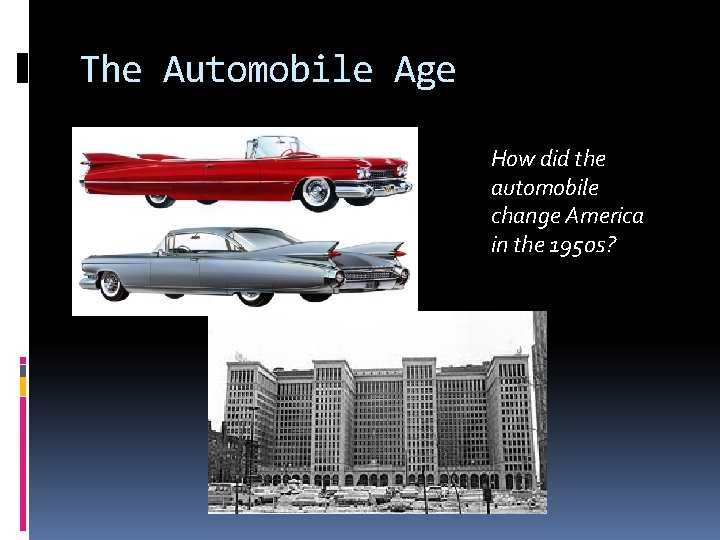 The Automobile Age

How did the automobile change America in the 1950s?